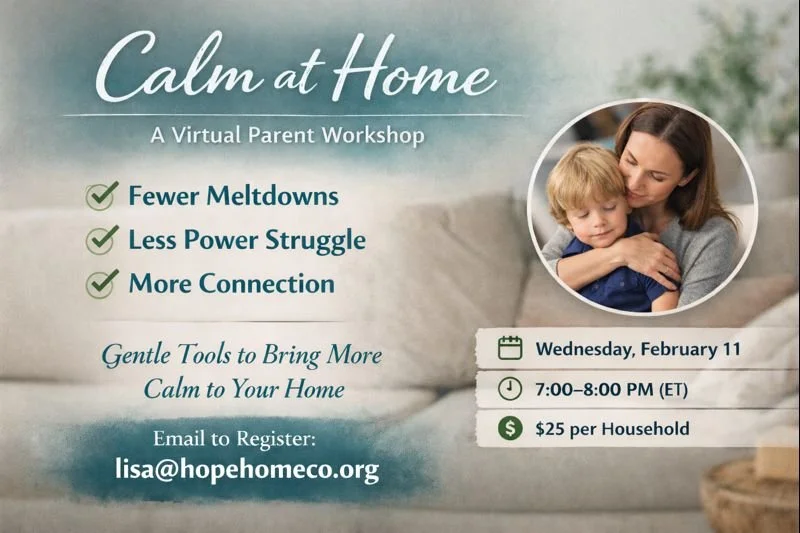 Calm at Home

A Virtual Parent Workshop

Fewer Meltdowns
Less Power Struggle
More Connection

Gentle Tools to Bring More Calm to Your Home

Email to Register:
lisa@hopehomeco.org

Wednesday, February 11
7:00–8:00 PM (ET)
$25 per Household